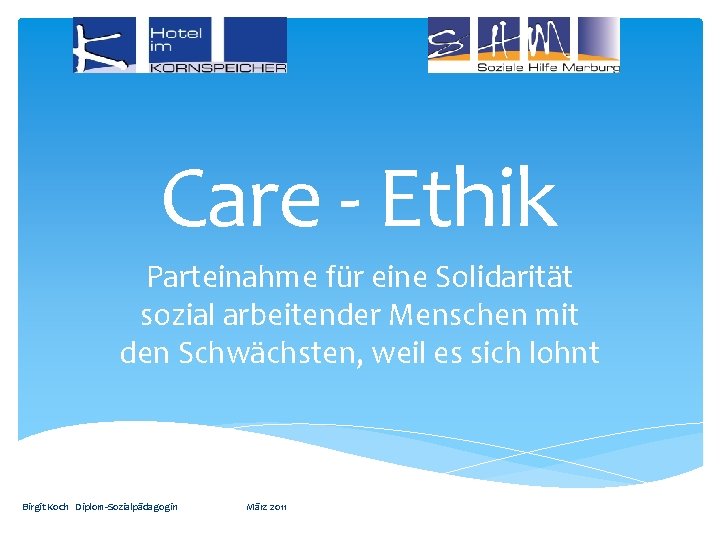 Hotel im KORNSPEICHER

SHM
Soziale Hilfe Marburg

Care - Ethik

Parteinahme für eine Solidarität sozial arbeitender Menschen mit den Schwächsten, weil es sich lohnt

Birgit Koch Diplom-Sozialpädagogin März 2011